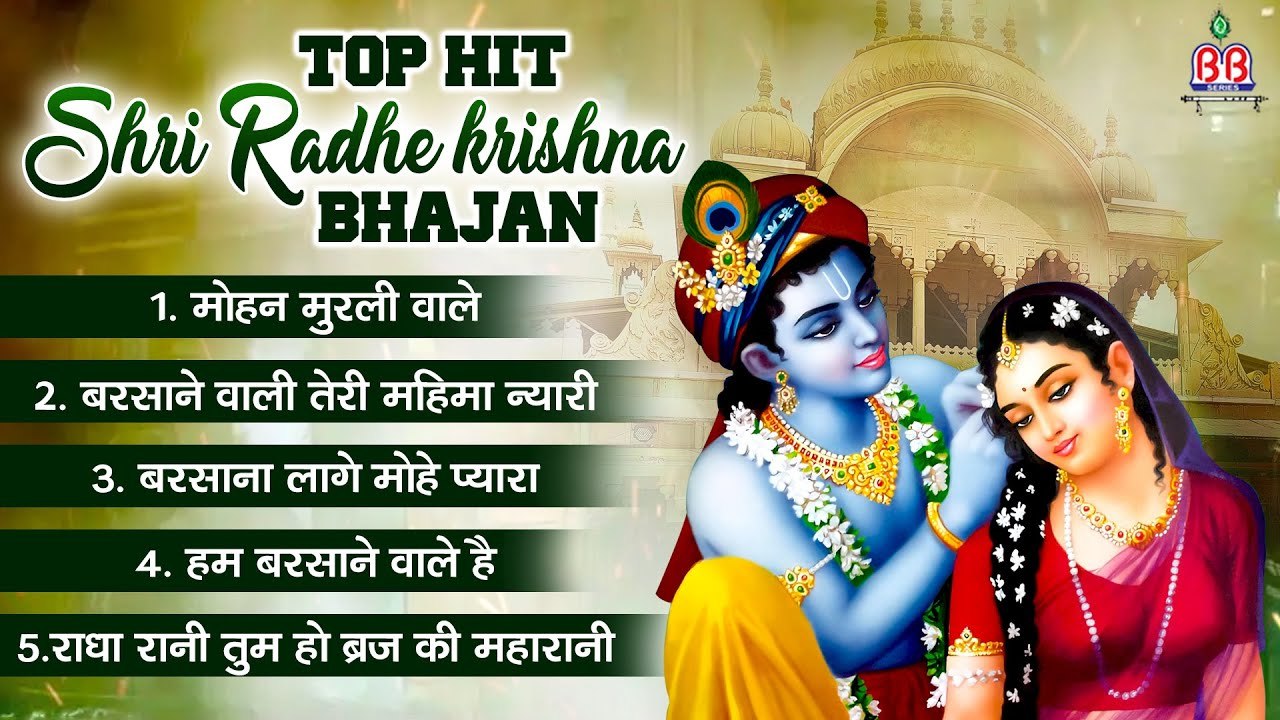 TOP HIT
Shri Radhe krishna
BHAJAN

BB SERIES

1. मोहन मुरली वाले
2. बरसाने वाली तेरी महिमा न्यारी
3. बरसाना लागे मोहे प्यारा
4. हम बरसाने वाले है
5.राधा रानी तुम हो ब्रज की महारानी